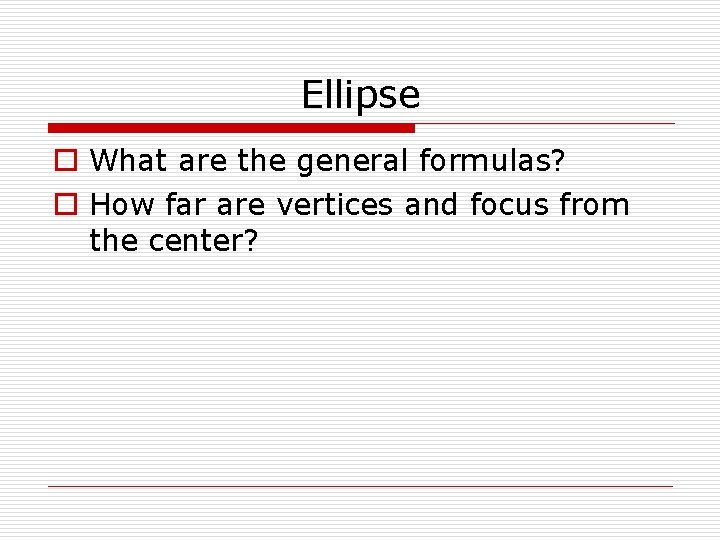 Ellipse

What are the general formulas?

How far are vertices and focus from the center?